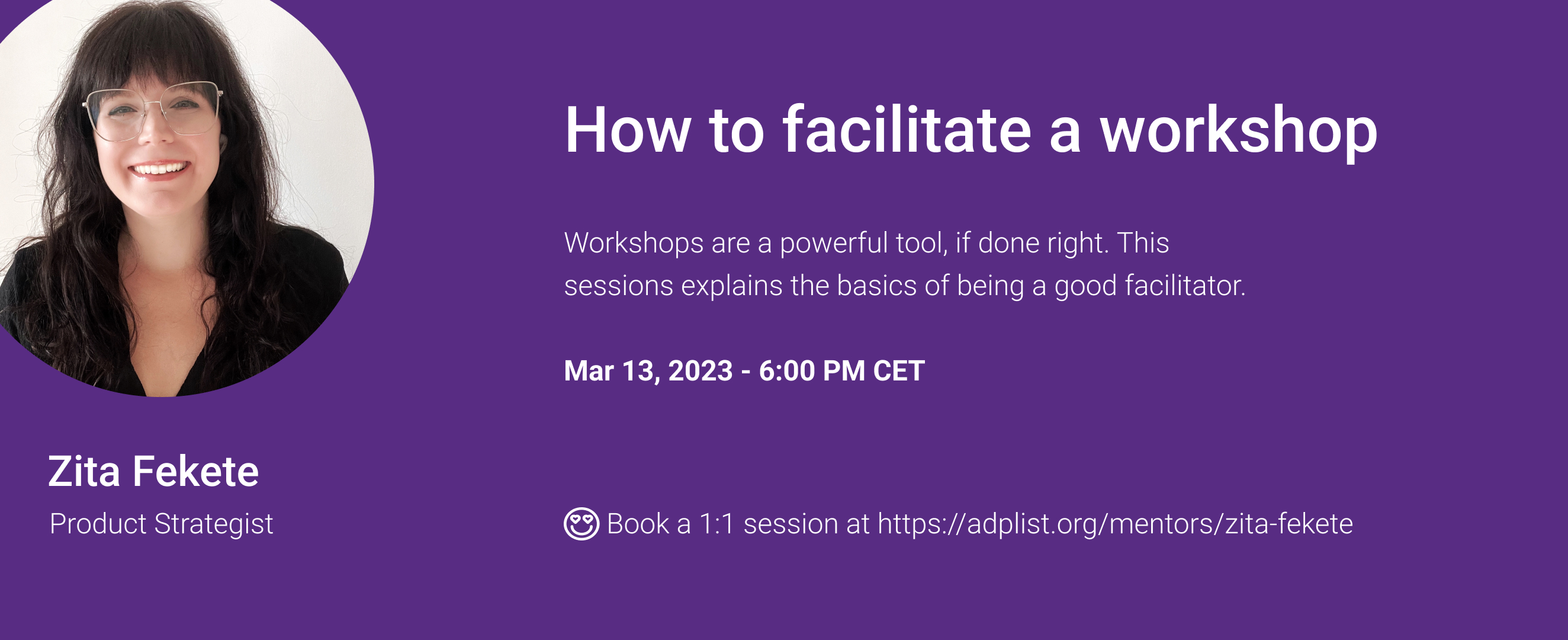 How to facilitate a workshop

Workshops are a powerful tool, if done right. This sessions explains the basics of being a good facilitator.

Mar 13, 2023 - 6:00 PM CET

Zita Fekete
Product Strategist

😍 Book a 1:1 session at https://adplist.org/mentors/zita-fekete